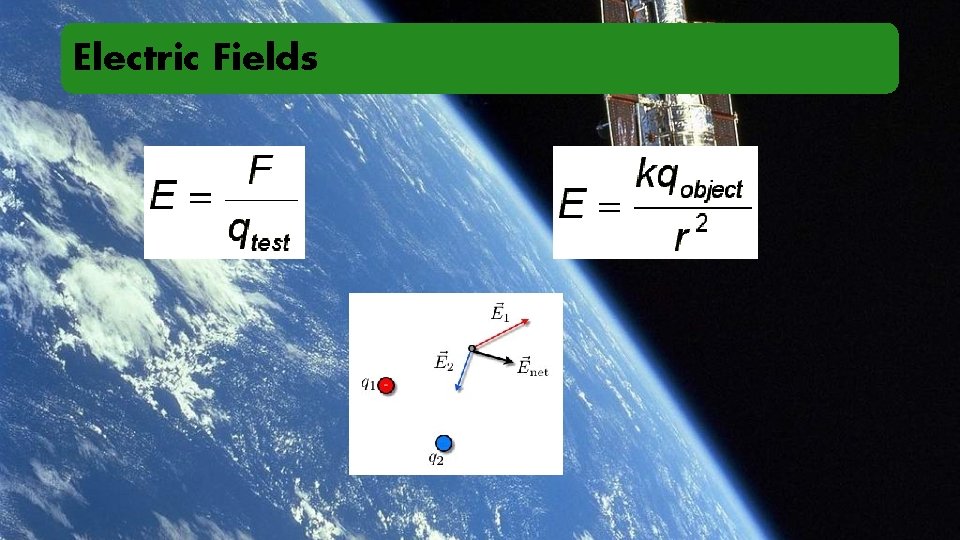 Electric Fields

$E = \frac{F}{q_{test}}$

$E = \frac{kq_{object}}{r^2}$

$\vec{E}_1$

$\vec{E}_2$

$\vec{E}_{\text{net}}$

$q_1$

$q_2$